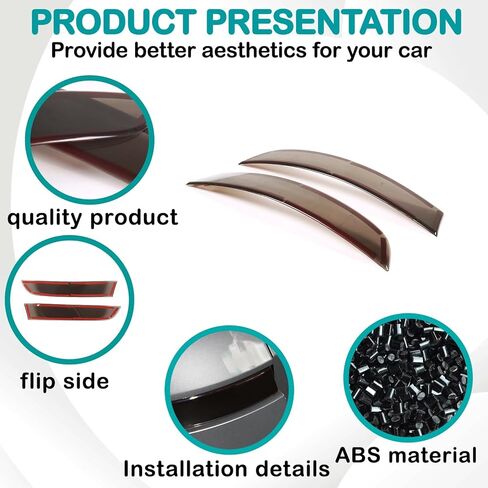 PRODUCT PRESENTATION
Provide better aesthetics for your car

quality product

flip side

Installation details

ABS material